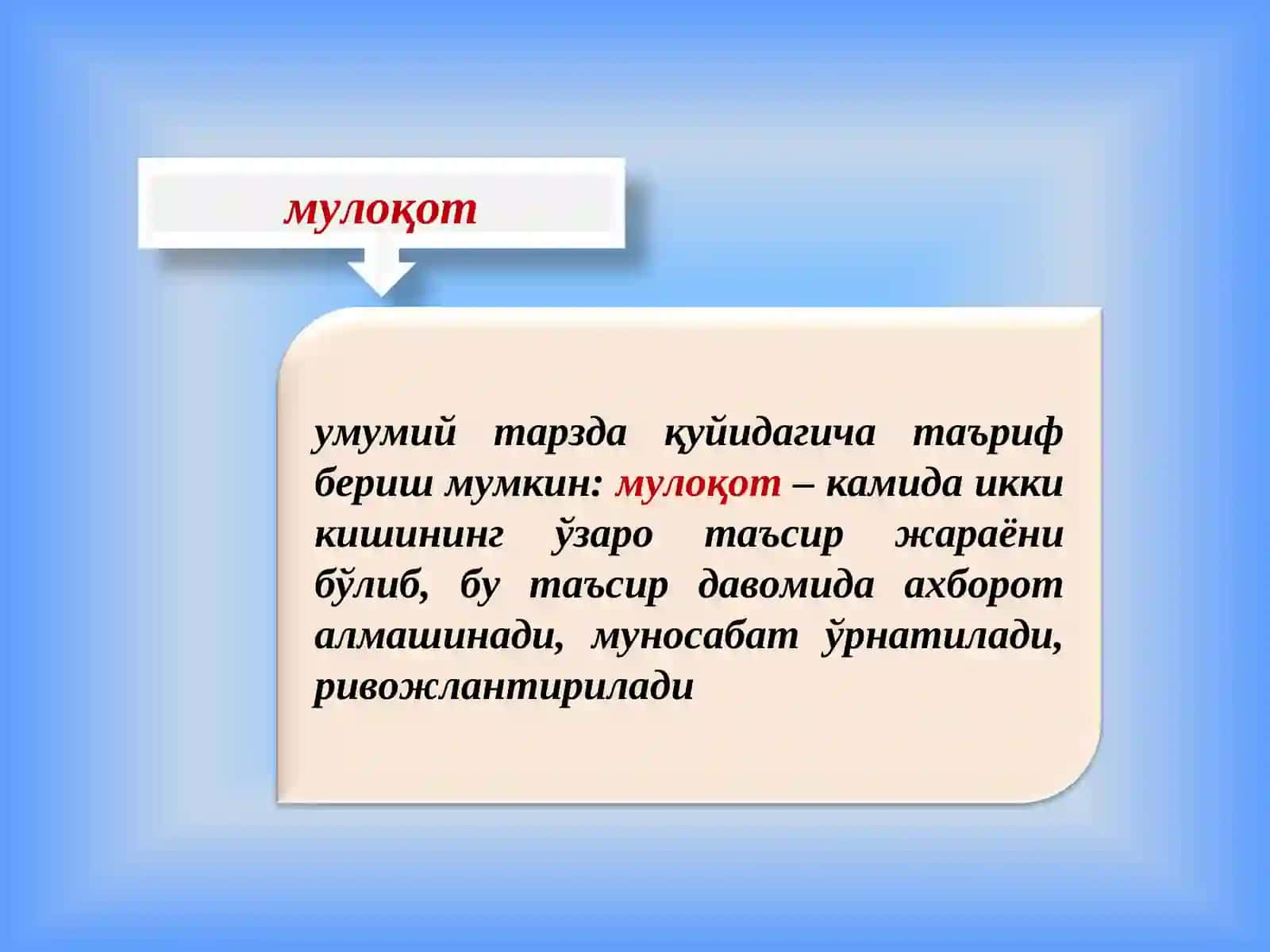 мулоқот

умумий тарзда қуйидагича таъриф бериш мумкин: мулоқот – камида икки кишининг ўзаро таъсир жараёни бўлиб, бу таъсир давомида ахборот алмашинади, муносабат ўрнатилади, ривожлантирилади